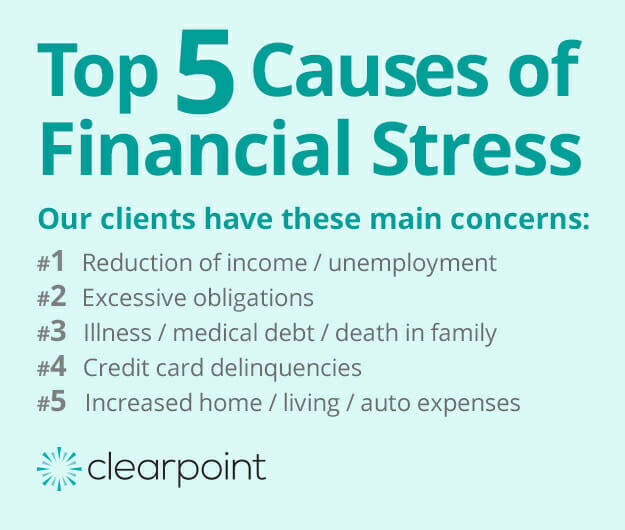 Top 5 Causes of Financial Stress

Our clients have these main concerns:

#1 Reduction of income / unemployment
#2 Excessive obligations
#3 Illness / medical debt / death in family
#4 Credit card delinquencies
#5 Increased home / living / auto expenses

clearpoint